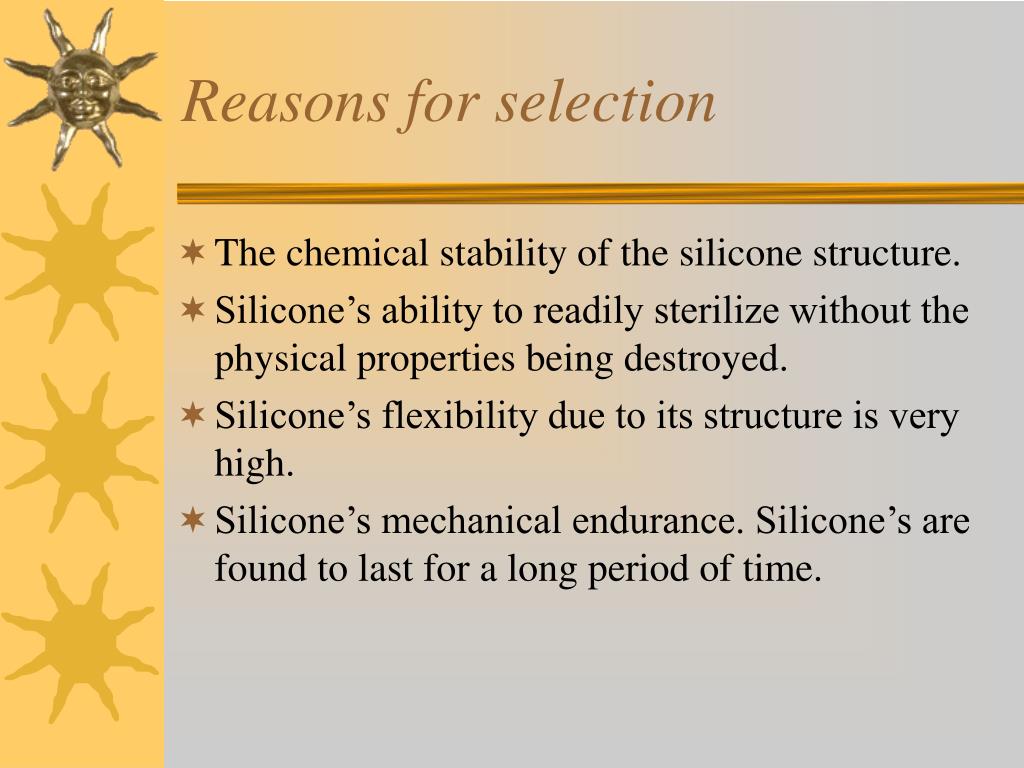 Reasons for selection

The chemical stability of the silicone structure.

Silicone’s ability to readily sterilize without the physical properties being destroyed.

Silicone’s flexibility due to its structure is very high.

Silicone’s mechanical endurance. Silicone’s are found to last for a long period of time.